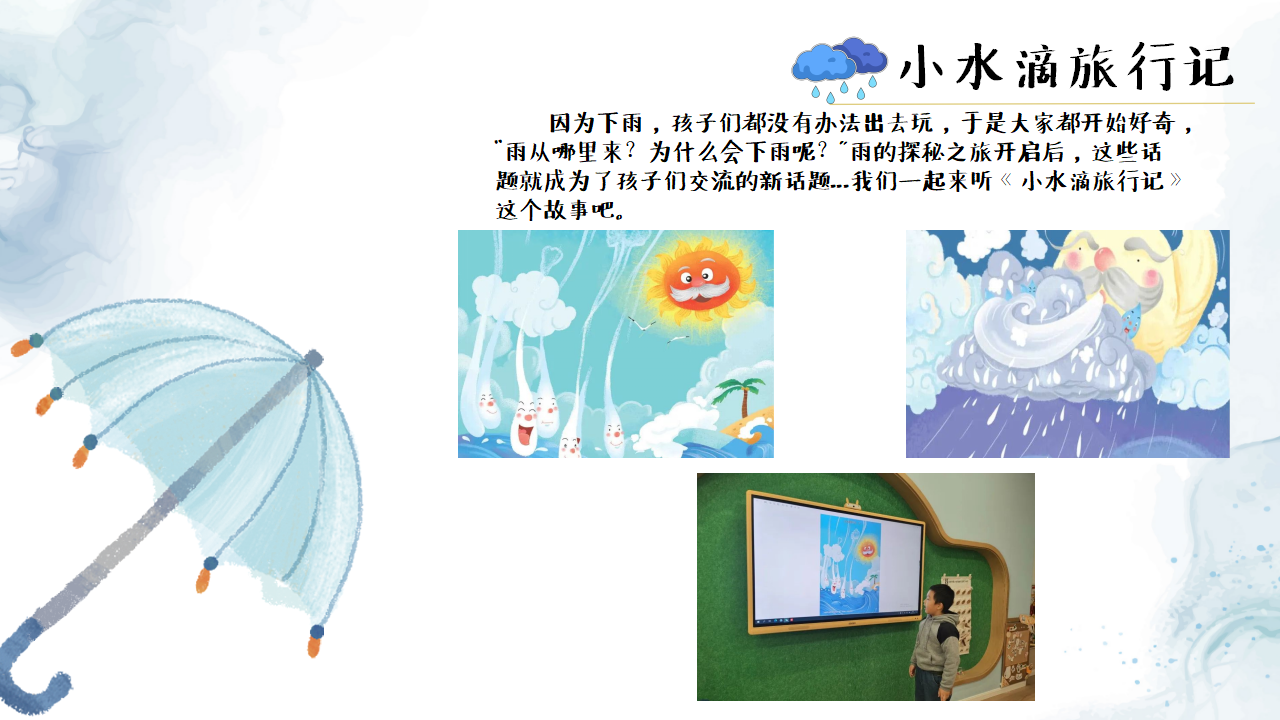 小水滴旅行记

因为下雨，孩子们都没有办法出去玩，于是大家都开始好奇，"雨从哪里来？为什么会下雨呢？"雨的探秘之旅开启后，这些话题就成为了孩子们交流的新话题…我们一起来听《小水滴旅行记》这个故事吧。